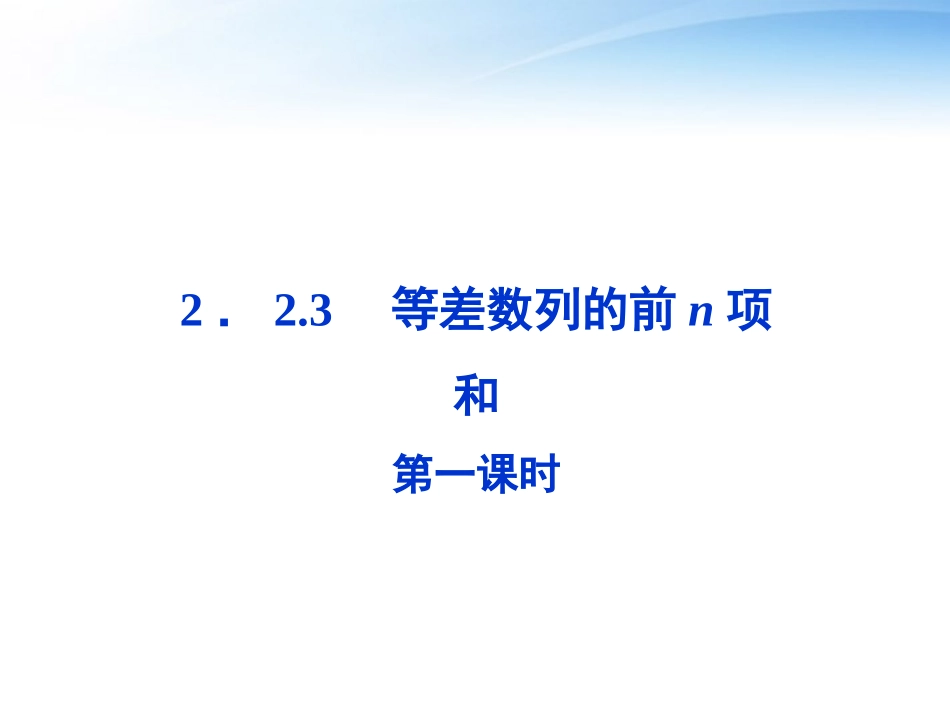 2． 2.3 等差数列的前 $n$ 项和

第一课时